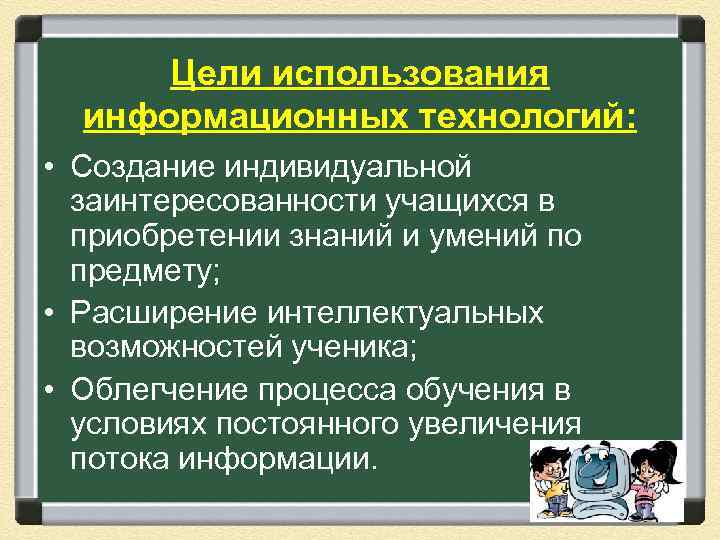 Цели использования информационных технологий:

• Создание индивидуальной заинтересованности учащихся в приобретении знаний и умений по предмету;
• Расширение интеллектуальных возможностей ученика;
• Облегчение процесса обучения в условиях постоянного увеличения потока информации.